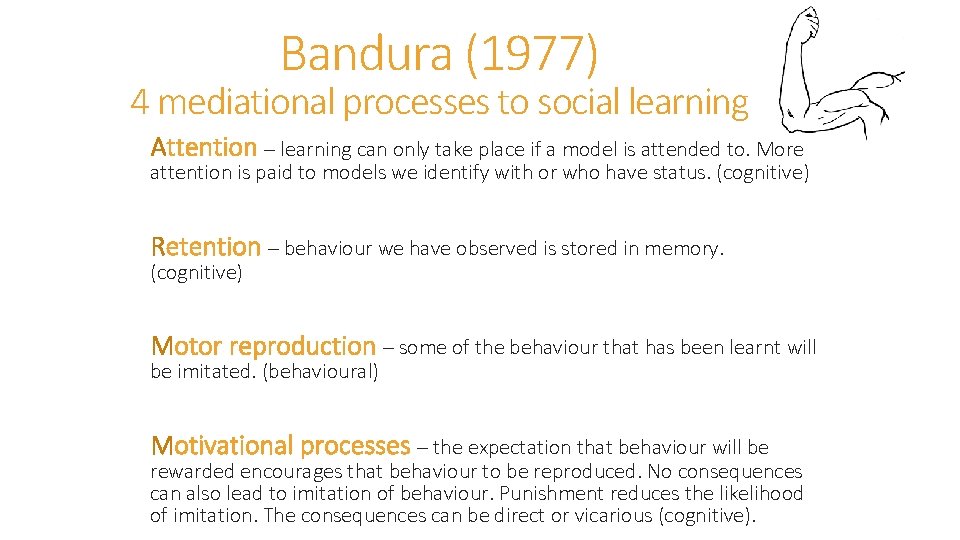 Bandura (1977)
4 mediational processes to social learning

Attention – learning can only take place if a model is attended to. More attention is paid to models we identify with or who have status. (cognitive)

Retention – behaviour we have observed is stored in memory. (cognitive)

Motor reproduction – some of the behaviour that has been learnt will be imitated. (behavioural)

Motivational processes – the expectation that behaviour will be rewarded encourages that behaviour to be reproduced. No consequences can also lead to imitation of behaviour. Punishment reduces the likelihood of imitation. The consequences can be direct or vicarious (cognitive).